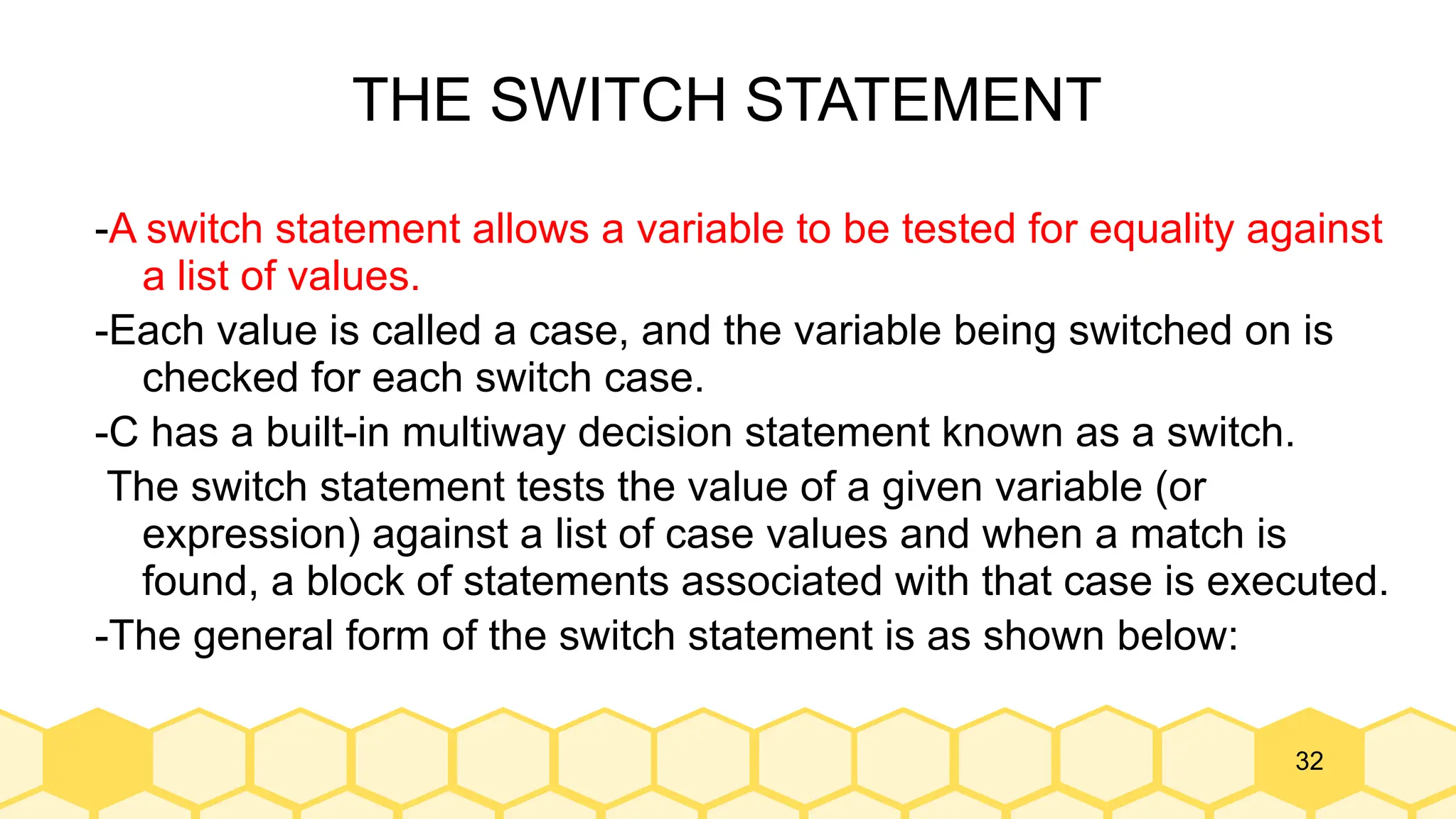 THE SWITCH STATEMENT

-A switch statement allows a variable to be tested for equality against a list of values.

-Each value is called a case, and the variable being switched on is checked for each switch case.

-C has a built-in multiway decision statement known as a switch.

The switch statement tests the value of a given variable (or expression) against a list of case values and when a match is found, a block of statements associated with that case is executed.

-The general form of the switch statement is as shown below:

32